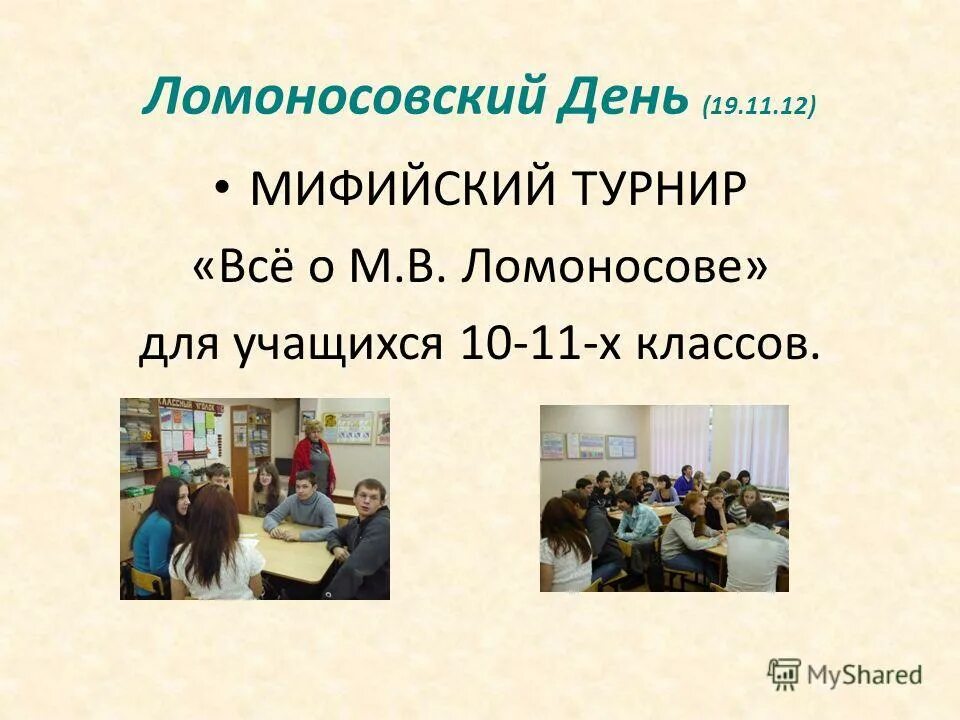 Ломоносовский День (19.11.12)

• МИФИЙСКИЙ ТУРНИР

«Всё о М.В. Ломоносове»

для учащихся 10-11-х классов.

MyShared